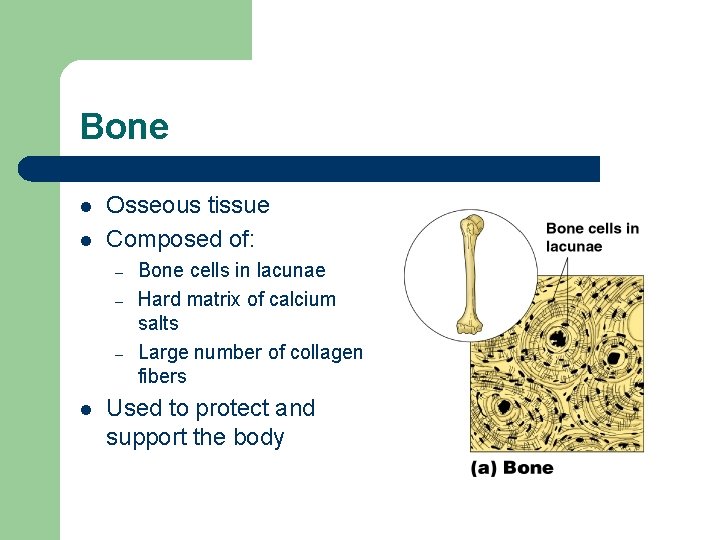 Bone

- Osseous tissue
- Composed of:
  – Bone cells in lacunae
  – Hard matrix of calcium salts
  – Large number of collagen fibers
- Used to protect and support the body

Bone cells in lacunae

(a) Bone